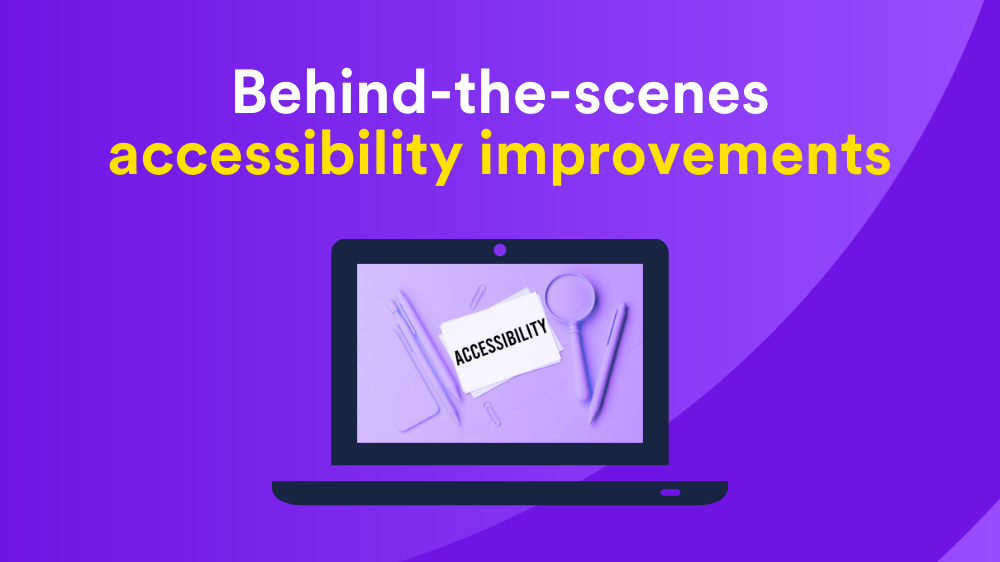 Behind-the-scenes
accessibility improvements

ACCESSIBILITY